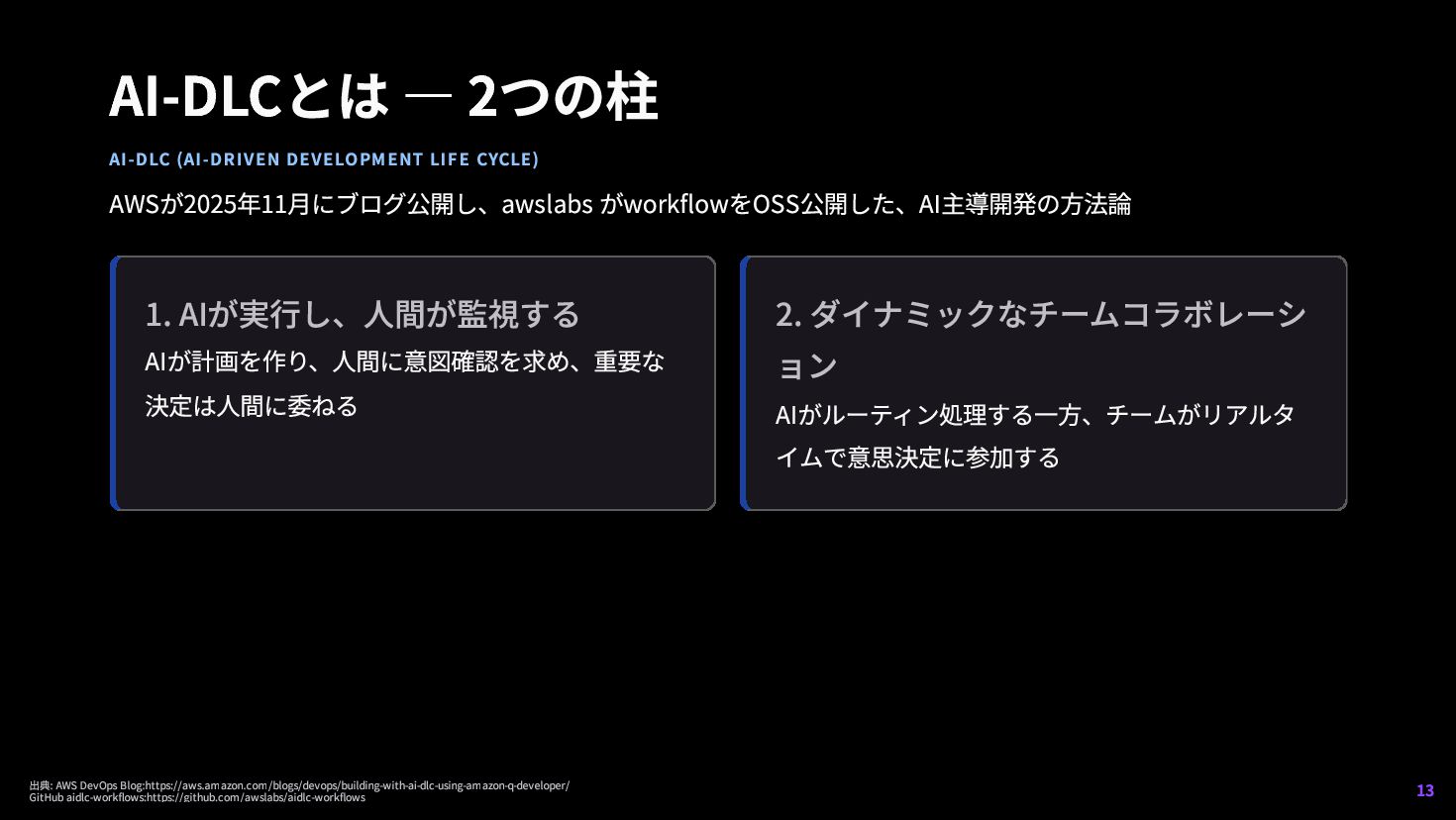 AI-DLCとは — 2つの柱

AI-DLC (AI-DRIVEN DEVELOPMENT LIFE CYCLE)

AWSが2025年11月にブログ公開し、awslabs がworkflowをOSS公開した、AI主導開発の方法論

1. AIが実行し、人間が監視する
AIが計画を作り、人間に意図確認を求め、重要な決定は人間に委ねる

2. ダイナミックなチームコラボレーション
AIがルーティン処理する一方、チームがリアルタイムで意思決定に参加する

出典: AWS DevOps Blog:https://aws.amazon.com/blogs/devops/building-with-ai-dlc-using-amazon-q-developer/
GitHub aidlc-workflows:https://github.com/awslabs/aidlc-workflows

13